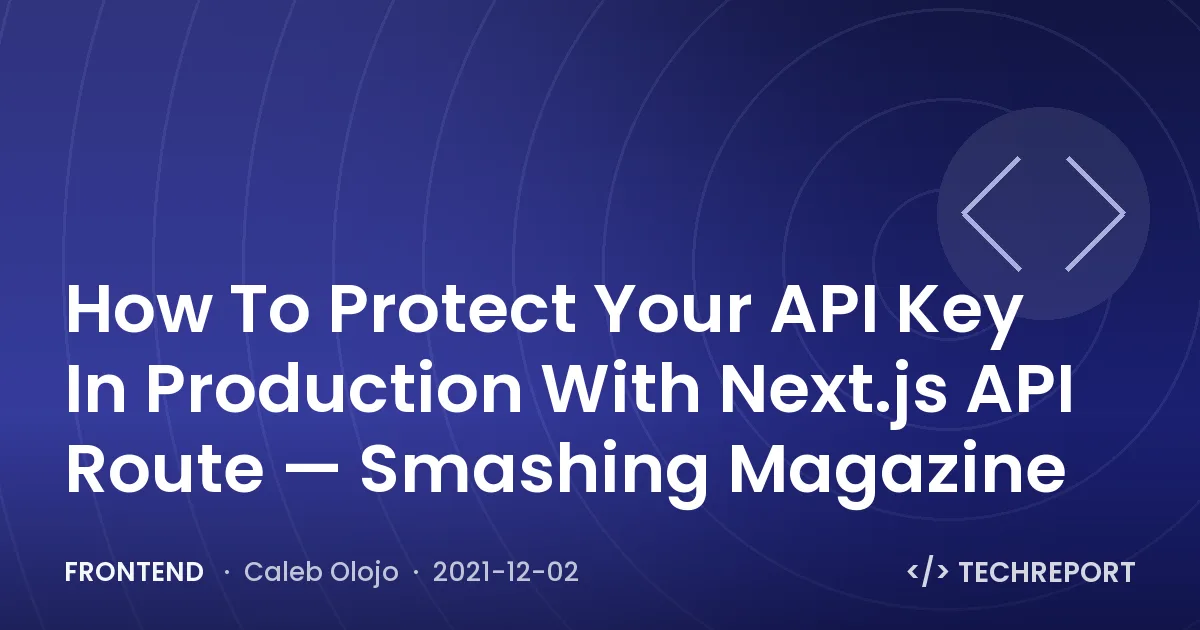 How To Protect Your API Key In Production With Next.js API Route — Smashing Magazine

FRONTEND · Caleb Olojo · 2021-12-02

</> TECHREPORT